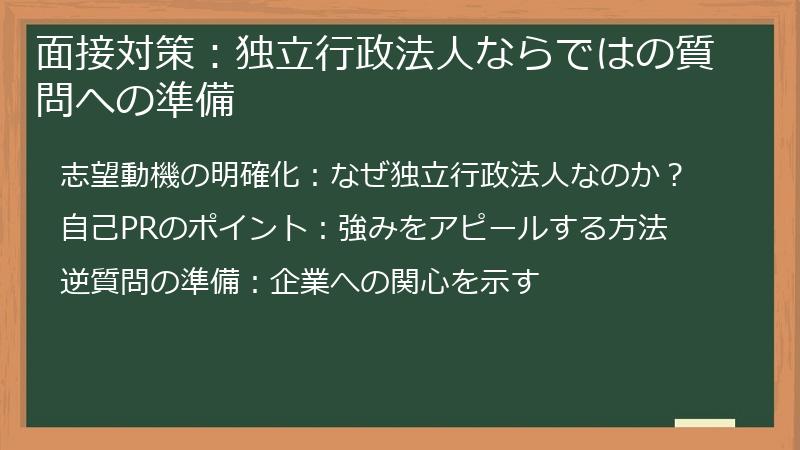 面接対策：独立行政法人ならではの質問への準備

志望動機の明確化：なぜ独立行政法人なのか？

自己PRのポイント：強みをアピールする方法

逆質問の準備：企業への関心を示す